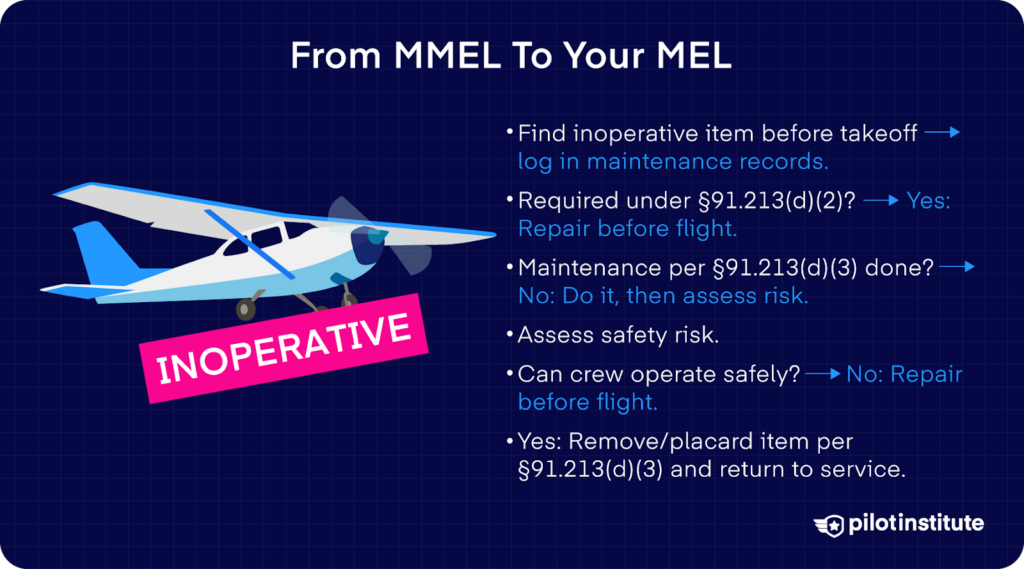 From MMEL To Your MEL

INOPERATIVE

• Find inoperative item before takeoff → log in maintenance records.

• Required under §91.213(d)(2)? → Yes: Repair before flight.

• Maintenance per §91.213(d)(3) done? → No: Do it, then assess risk.

• Assess safety risk.

• Can crew operate safely? → No: Repair before flight.

• Yes: Remove/placard item per §91.213(d)(3) and return to service.

pilotinstitute